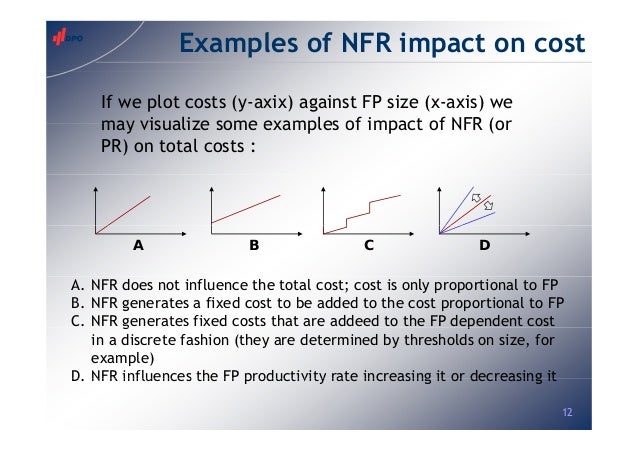 DPO

Examples of NFR impact on cost

If we plot costs (y-axix) against FP size (x-axis) we may visualize some examples of impact of NFR (or PR) on total costs :

A

B

C

D

A. NFR does not influence the total cost; cost is only proportional to FP
B. NFR generates a fixed cost to be added to the cost proportional to FP
C. NFR generates fixed costs that are addeed to the FP dependent cost in a discrete fashion (they are determined by thresholds on size, for example)
D. NFR influences the FP productivity rate increasing it or decreasing it

12